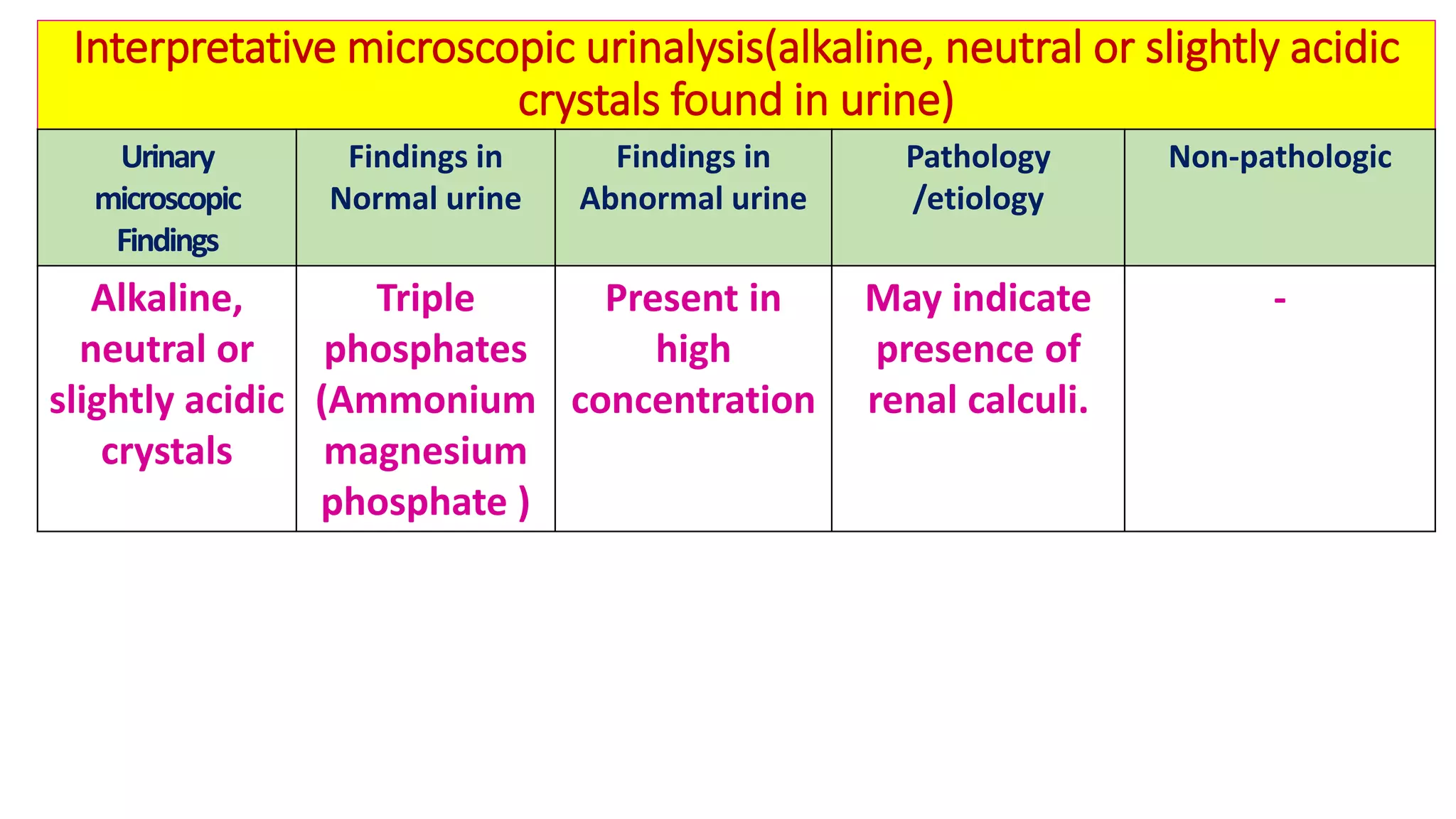 Interpretative microscopic urinalysis(alkaline, neutral or slightly acidic crystals found in urine)

| Urinary microscopic Findings | Findings in Normal urine | Findings in Abnormal urine | Pathology /etiology | Non-pathologic |
|---|---|---|---|---|
| Alkaline, neutral or slightly acidic crystals | Triple phosphates (Ammonium magnesium phosphate ) | Present in high concentration | May indicate presence of renal calculi. | - |